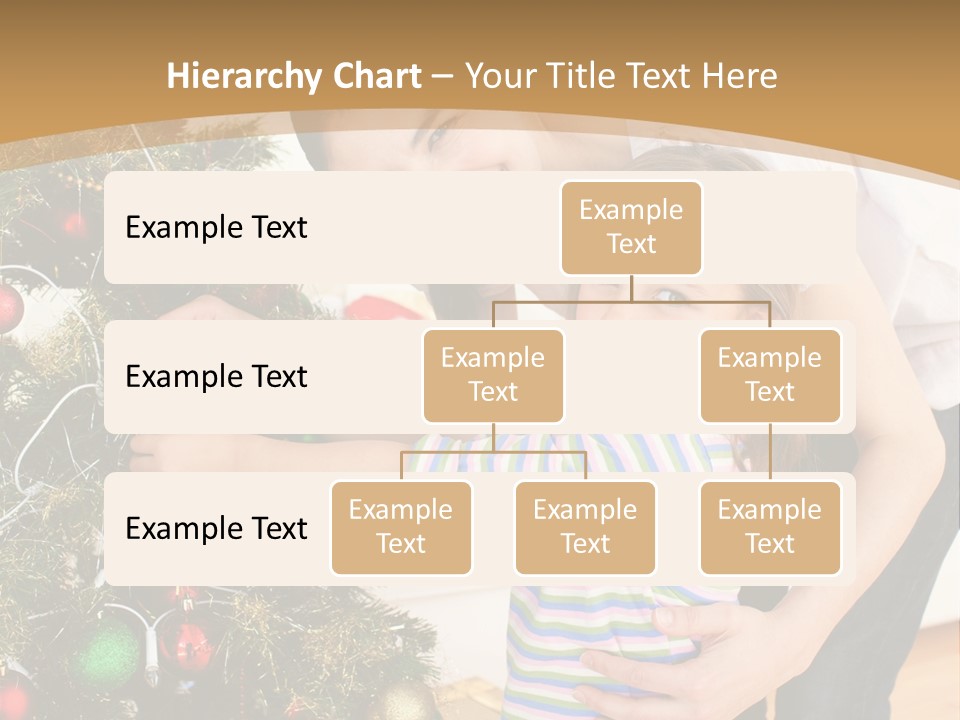 Hierarchy Chart – Your Title Text Here

Example Text

Example Text

Example Text

Example Text

Example Text

Example Text

Example Text

Example Text

Example Text